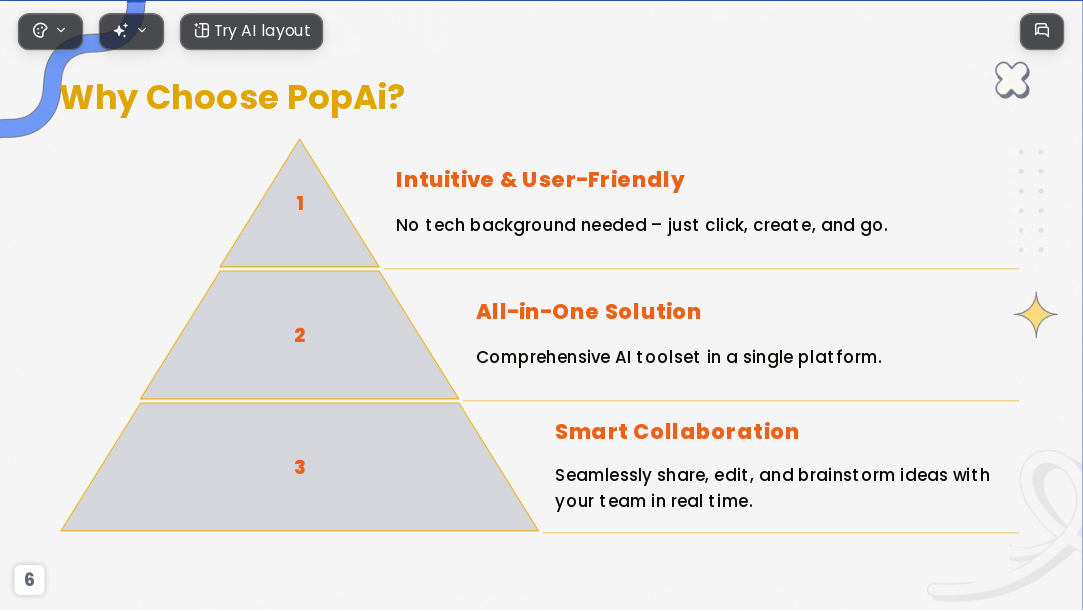 Try AI layout

Why Choose PopAi?

1

Intuitive & User-Friendly

No tech background needed – just click, create, and go.

2

All-in-One Solution

Comprehensive AI toolset in a single platform.

3

Smart Collaboration

Seamlessly share, edit, and brainstorm ideas with your team in real time.

6